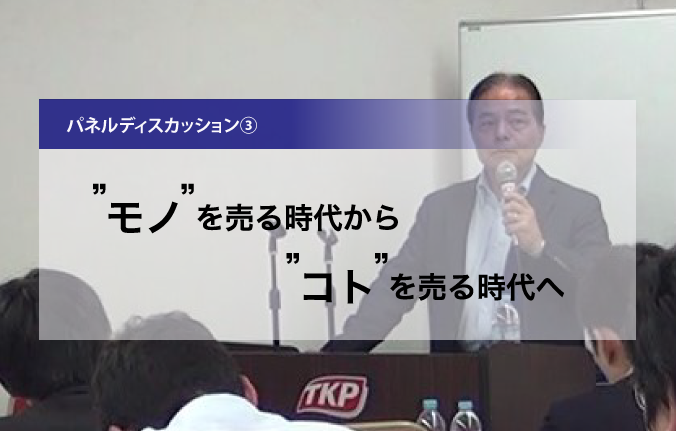 パネルディスカッション③

”モノ”を売る時代から

”コト”を売る時代へ

TKP